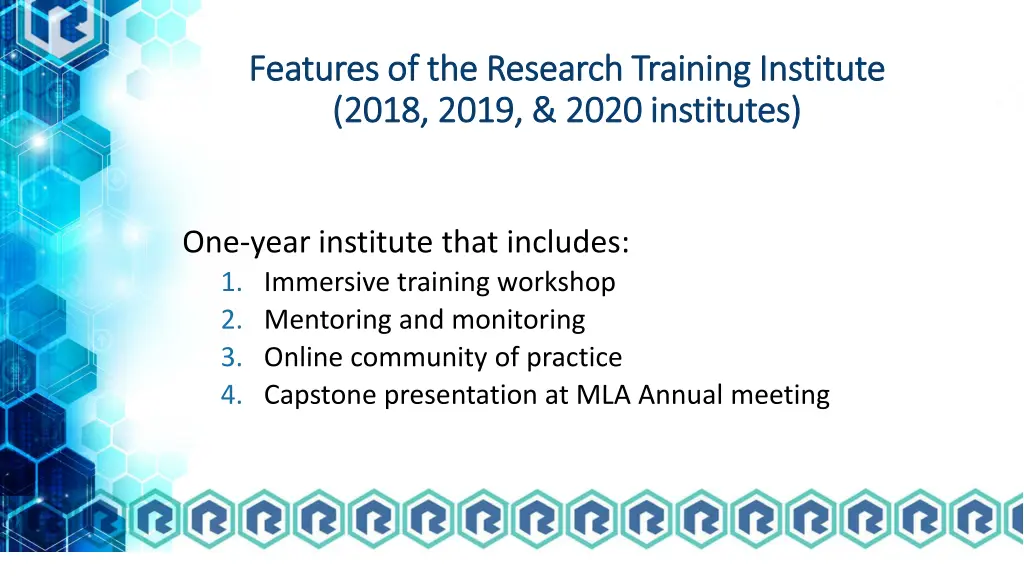 Features of the Research Training Institute
(2018, 2019, & 2020 institutes)

One-year institute that includes:
1. Immersive training workshop
2. Mentoring and monitoring
3. Online community of practice
4. Capstone presentation at MLA Annual meeting